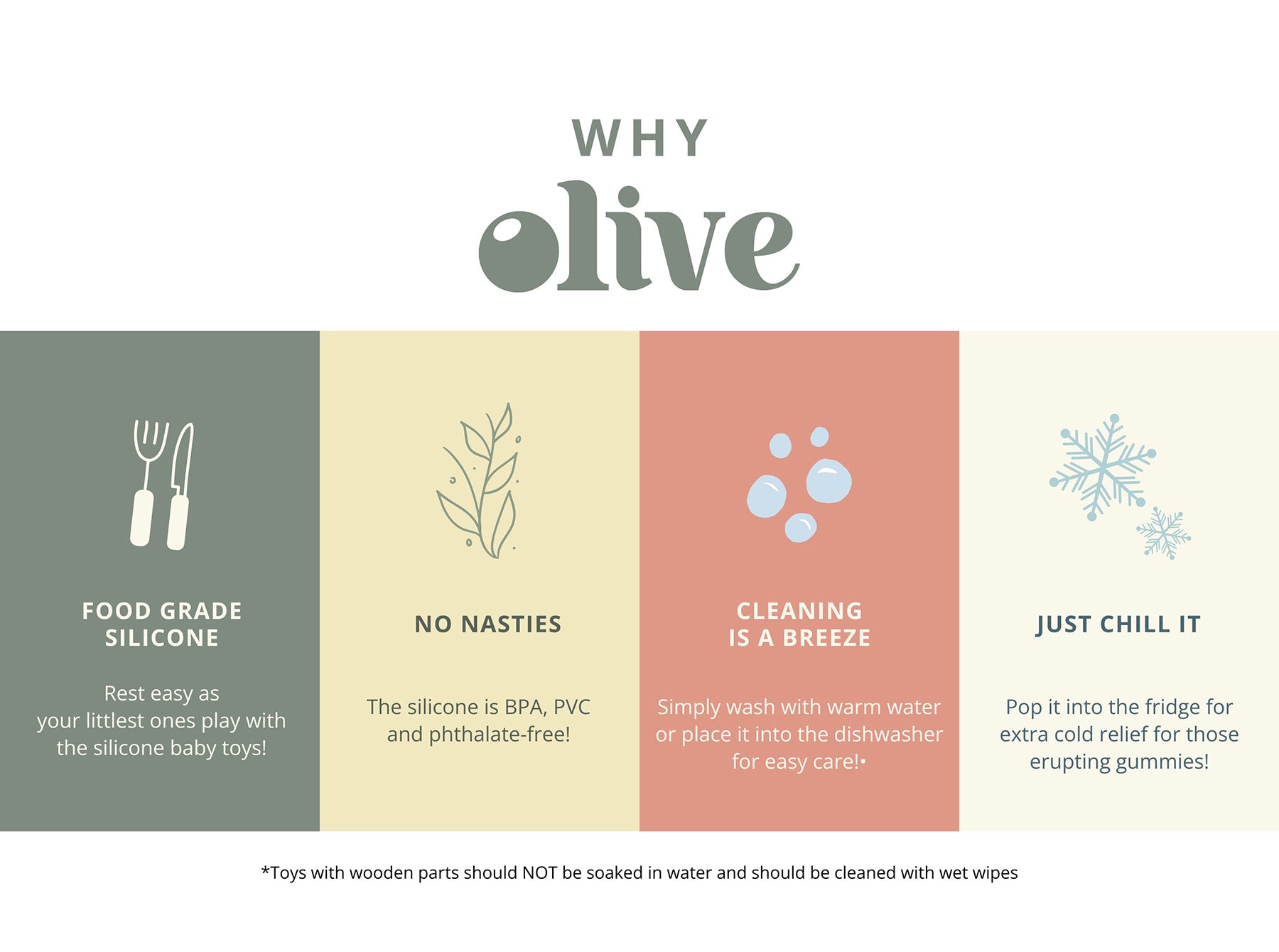 WHY

olive

FOOD GRADE SILICONE

Rest easy as your littlest ones play with the silicone baby toys!

NO NASTIES

The silicone is BPA, PVC and phthalate-free!

CLEANING IS A BREEZE

Simply wash with warm water or place it into the dishwasher for easy care!•

JUST CHILL IT

Pop it into the fridge for extra cold relief for those erupting gummies!

*Toys with wooden parts should NOT be soaked in water and should be cleaned with wet wipes